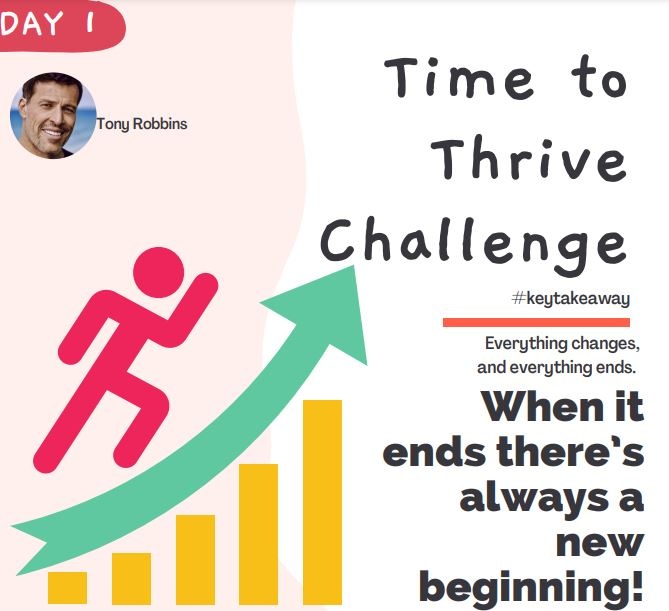 DAY 1

Tony Robbins

Time to Thrive Challenge

#keytakeaway

Everything changes, and everything ends.

When it ends there's always a new beginning!